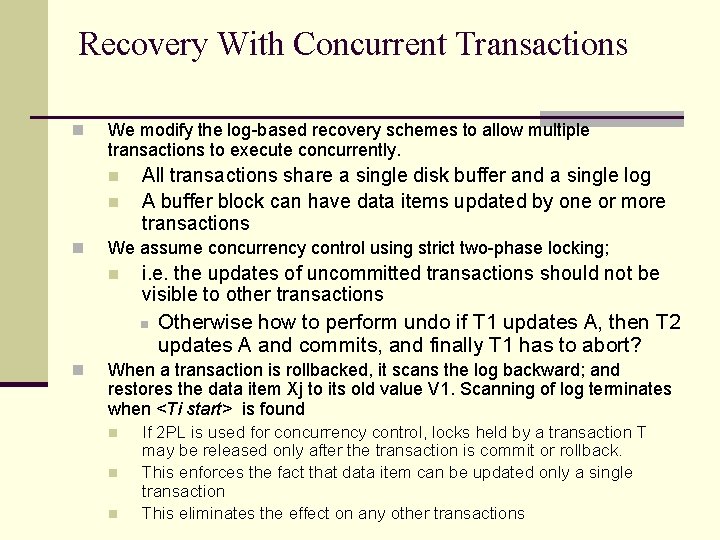 Recovery With Concurrent Transactions

We modify the log-based recovery schemes to allow multiple transactions to execute concurrently.

All transactions share a single disk buffer and a single log

A buffer block can have data items updated by one or more transactions

We assume concurrency control using strict two-phase locking;

i.e. the updates of uncommitted transactions should not be visible to other transactions

Otherwise how to perform undo if T1 updates A, then T2 updates A and commits, and finally T1 has to abort?

When a transaction is rollbacked, it scans the log backward; and restores the data item Xj to its old value V1. Scanning of log terminates when <Ti start> is found

If 2PL is used for concurrency control, locks held by a transaction T may be released only after the transaction is commit or rollback.

This enforces the fact that data item can be updated only a single transaction

This eliminates the effect on any other transactions